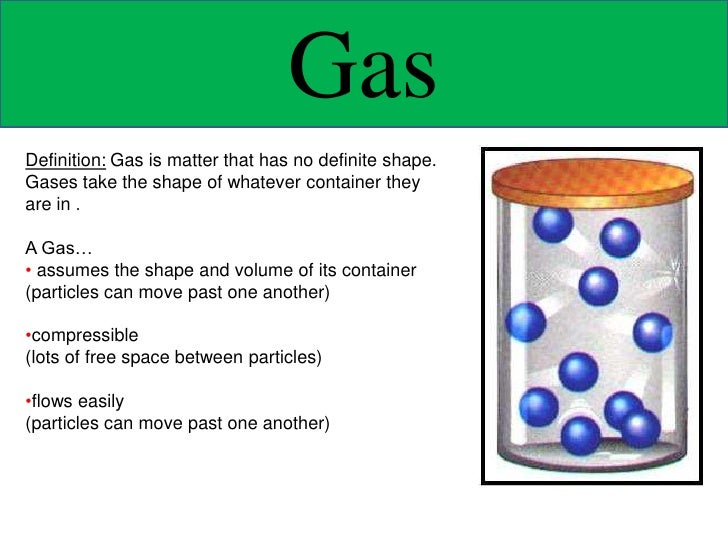 Gas

Definition: Gas is matter that has no definite shape. Gases take the shape of whatever container they are in .

A Gas…
• assumes the shape and volume of its container (particles can move past one another)

•compressible
(lots of free space between particles)

•flows easily
(particles can move past one another)